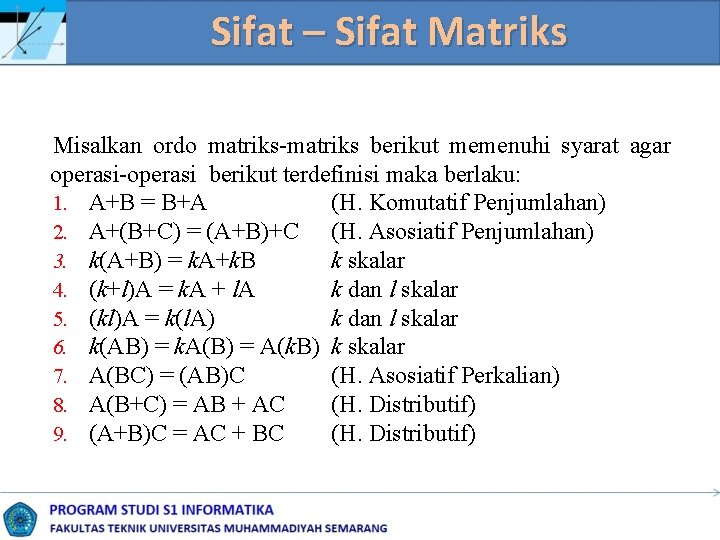 Sifat – Sifat Matriks

Misalkan ordo matriks-matriks berikut memenuhi syarat agar operasi-operasi berikut terdefinisi maka berlaku:

1. A+B = B+A (H. Komutatif Penjumlahan)
2. A+(B+C) = (A+B)+C (H. Asosiatif Penjumlahan)
3. $k$(A+B) = $k$A+$k$B $k$ skalar
4. ($k$+$l$)A = $k$A + $l$A $k$ dan $l$ skalar
5. ($kl$)A = $k$($l$A) $k$ dan $l$ skalar
6. $k$(AB) = $k$A(B) = A($k$B) $k$ skalar
7. A(BC) = (AB)C (H. Asosiatif Perkalian)
8. A(B+C) = AB + AC (H. Distributif)
9. (A+B)C = AC + BC (H. Distributif)

PROGRAM STUDI S1 INFORMATIKA
FAKULTAS TEKNIK UNIVERSITAS MUHAMMADIYAH SEMARANG